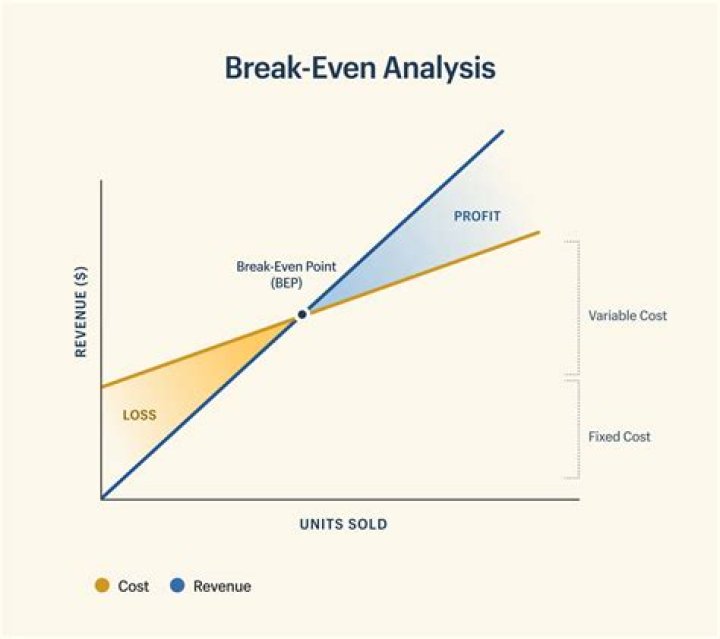 Break-Even Analysis

REVENUE ($)

PROFIT

Break-Even Point (BEP)

LOSS

Variable Cost

Fixed Cost

UNITS SOLD

Cost Revenue